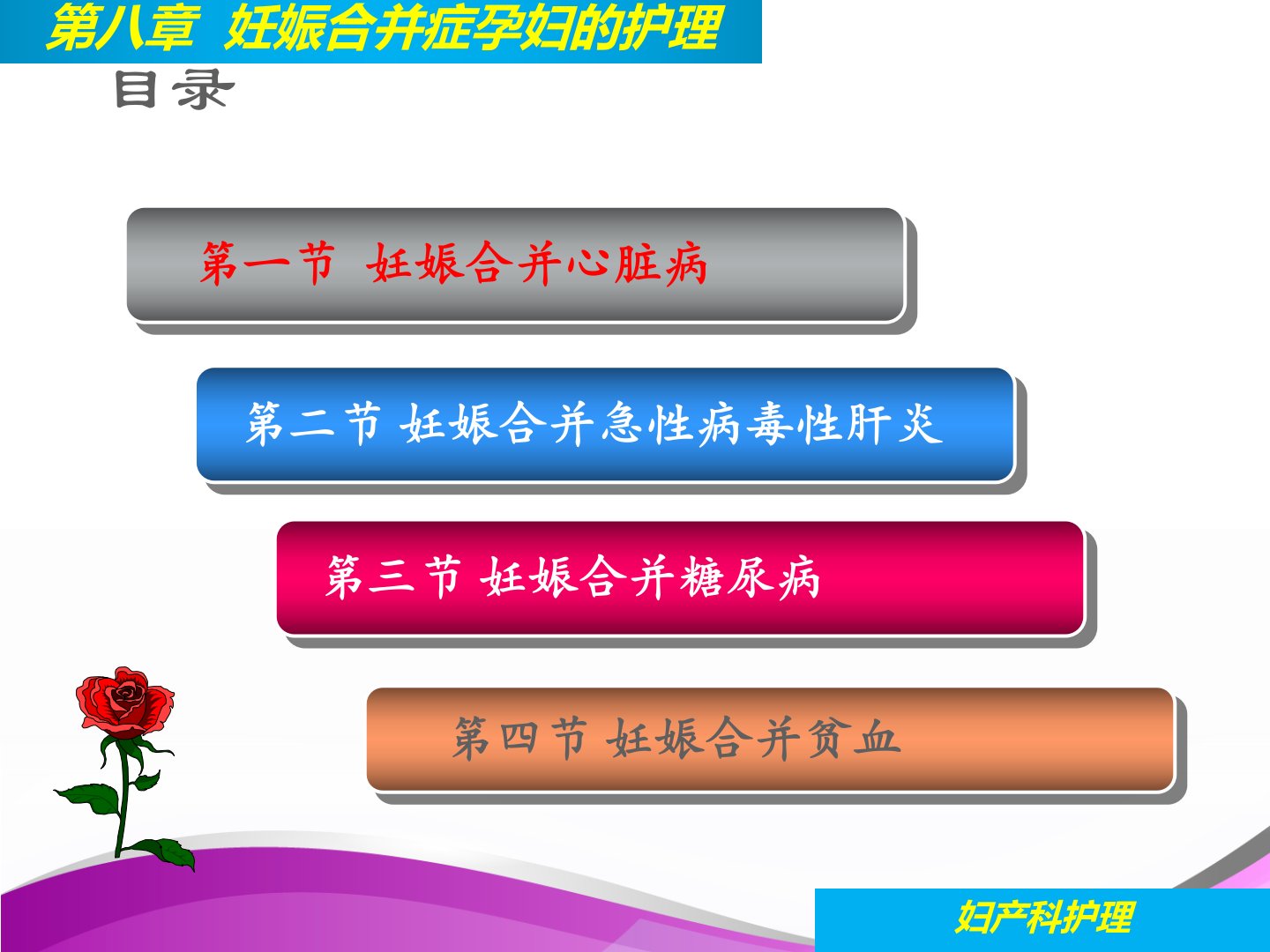 第八章 妊娠合并症孕妇的护理

目录

第一节 妊娠合并心脏病

第二节 妊娠合并急性病毒性肝炎

第三节 妊娠合并糖尿病

第四节 妊娠合并贫血

妇产科护理